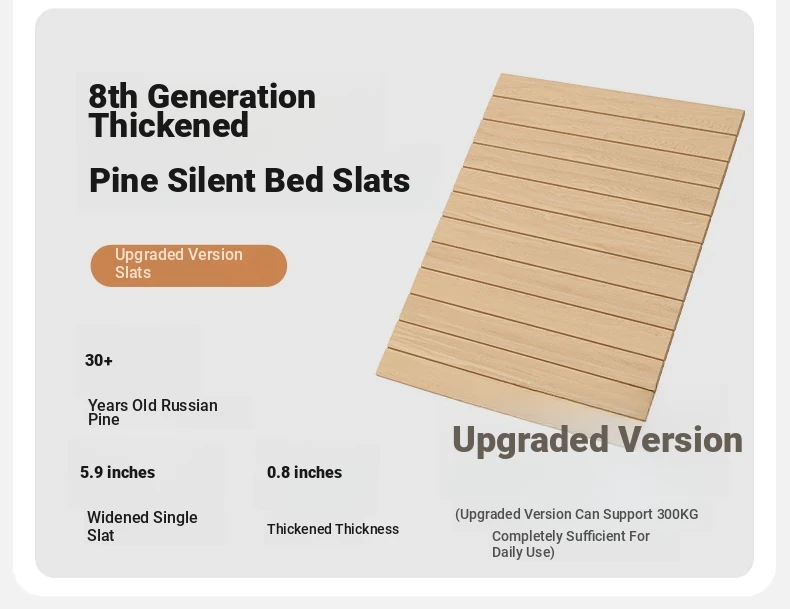 8th Generation Thickened

Pine Silent Bed Slats

Upgraded Version Slats

30+

Years Old Russian Pine

5.9 inches

Widened Single Slat

0.8 inches

Thickened Thickness

Upgraded Version

(Upgraded Version Can Support 300KG Completely Sufficient For Daily Use)